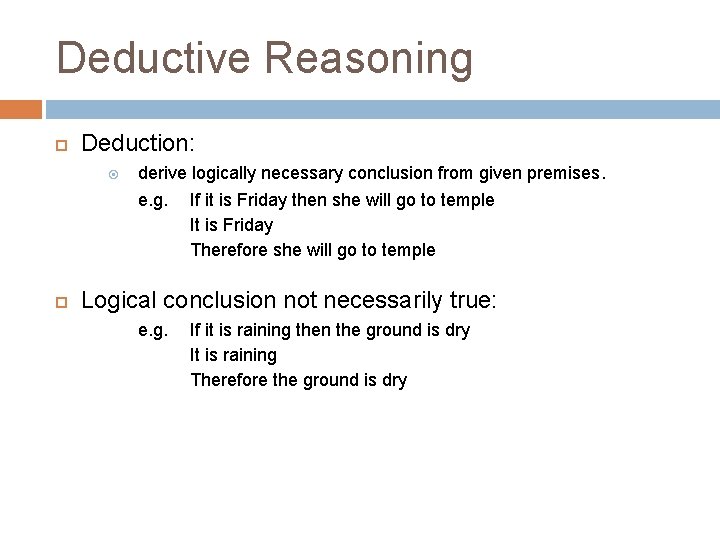 Deductive Reasoning

Deduction:

derive logically necessary conclusion from given premises.

e.g. If it is Friday then she will go to temple
It is Friday
Therefore she will go to temple

Logical conclusion not necessarily true:

e.g. If it is raining then the ground is dry
It is raining
Therefore the ground is dry